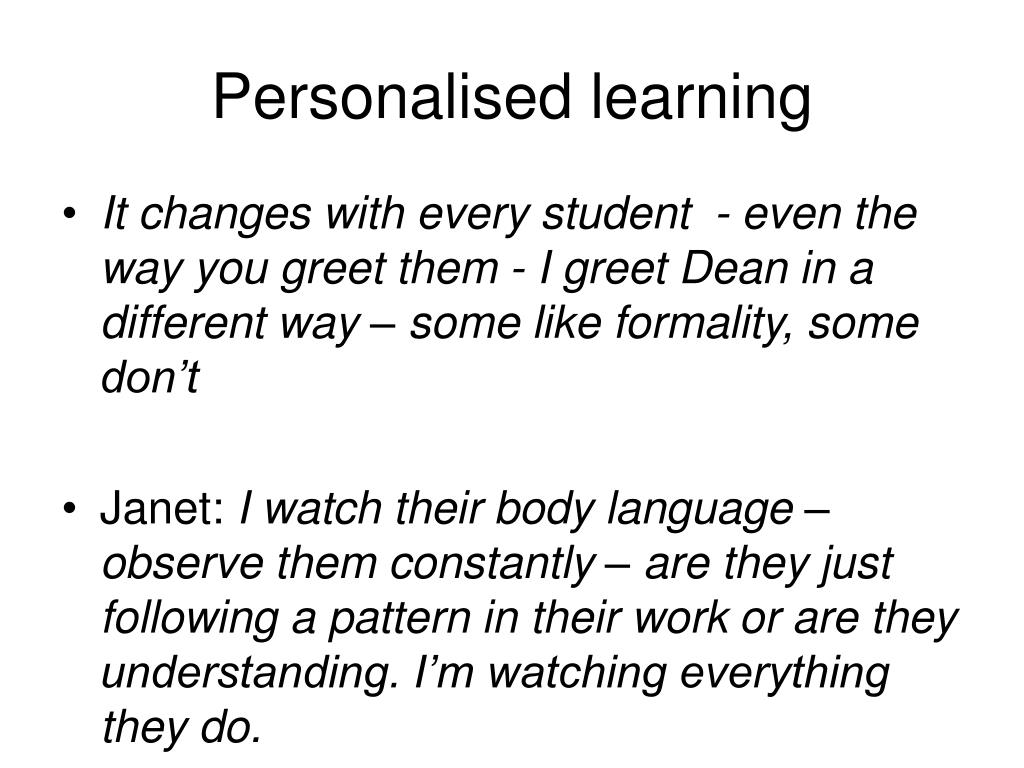 Personalised learning

• It changes with every student - even the way you greet them - I greet Dean in a different way – some like formality, some don’t

• Janet: I watch their body language – observe them constantly – are they just following a pattern in their work or are they understanding. I’m watching everything they do.